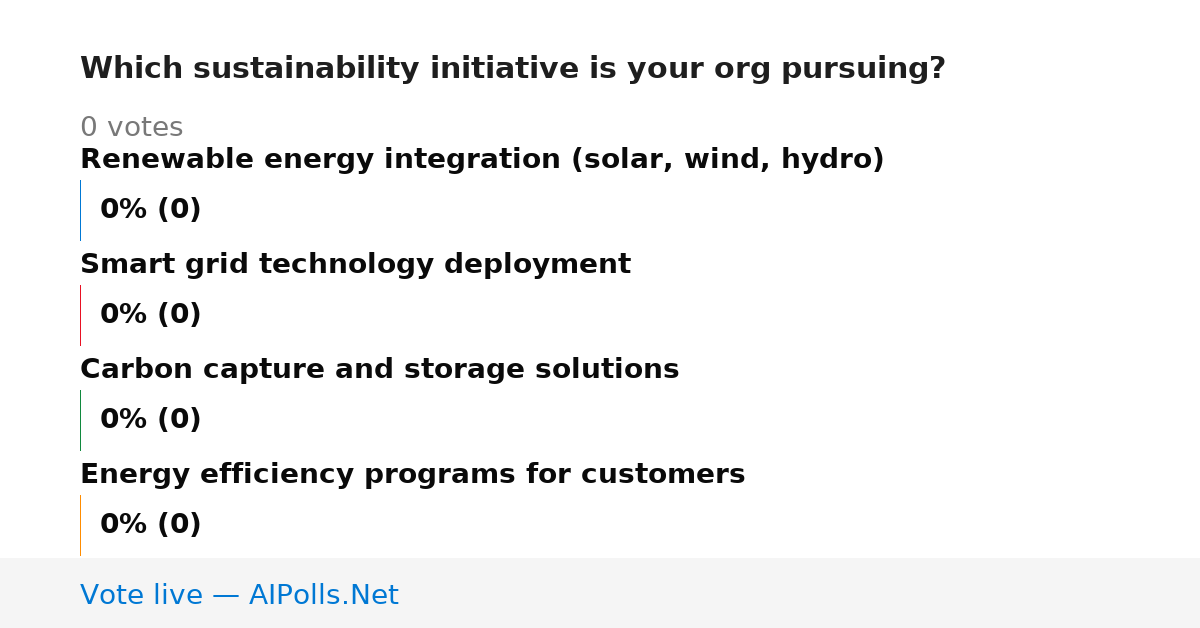 Which sustainability initiative is your org pursuing?

0 votes

Renewable energy integration (solar, wind, hydro)

0% (0)

Smart grid technology deployment

0% (0)

Carbon capture and storage solutions

0% (0)

Energy efficiency programs for customers

0% (0)

Vote live — AIPolls.Net